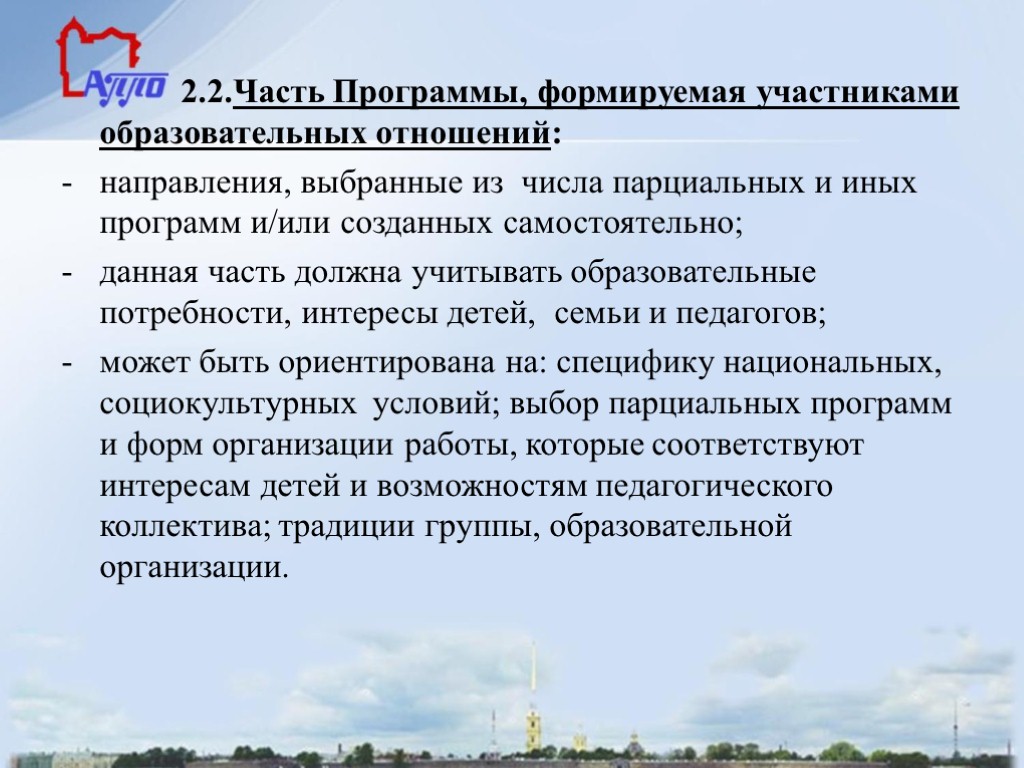 АППО

2.2.Часть Программы, формируемая участниками образовательных отношений:

- направления, выбранные из числа парциальных и иных программ и/или созданных самостоятельно;

- данная часть должна учитывать образовательные потребности, интересы детей, семьи и педагогов;

- может быть ориентирована на: специфику национальных, социокультурных условий; выбор парциальных программ и форм организации работы, которые соответствуют интересам детей и возможностям педагогического коллектива; традиции группы, образовательной организации.